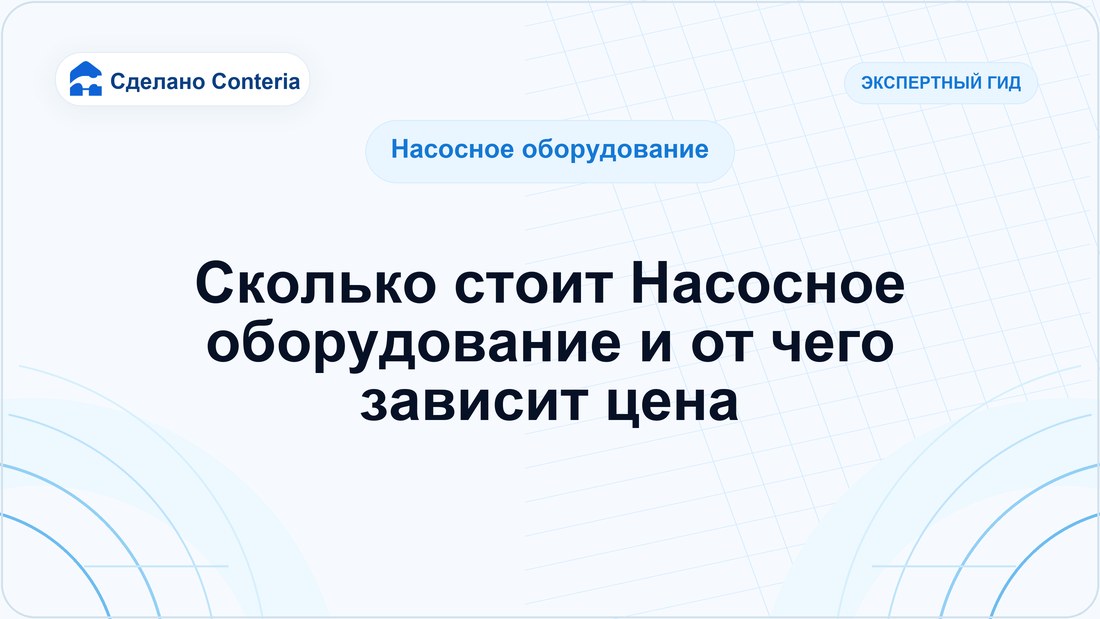 Сделано Conteria

ЭКСПЕРТНЫЙ ГИД

Насосное оборудование

Сколько стоит Насосное оборудование и от чего зависит цена